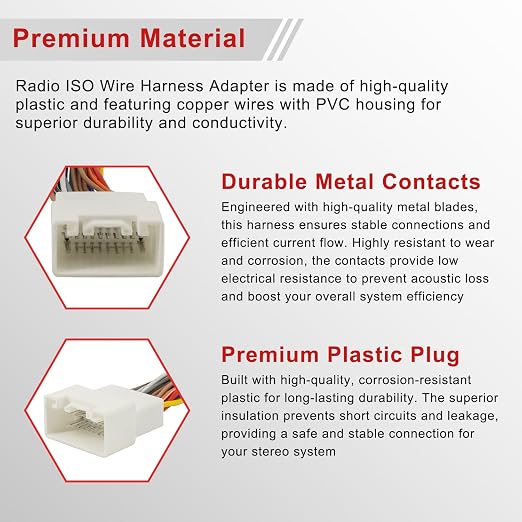 Premium Material

Radio ISO Wire Harness Adapter is made of high-quality plastic and featuring copper wires with PVC housing for superior durability and conductivity.

Durable Metal Contacts

Engineered with high-quality metal blades, this harness ensures stable connections and efficient current flow. Highly resistant to wear and corrosion, the contacts provide low electrical resistance to prevent acoustic loss and boost your overall system efficiency

Premium Plastic Plug

Built with high-quality, corrosion-resistant plastic for long-lasting durability. The superior insulation prevents short circuits and leakage, providing a safe and stable connection for your stereo system